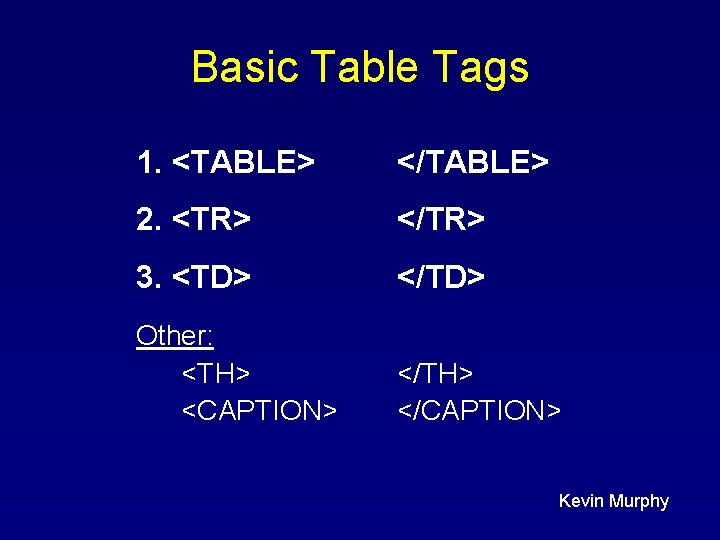 Basic Table Tags

1. <TABLE> </TABLE>

2. <TR> </TR>

3. <TD> </TD>

Other:

<TH> </TH>

<CAPTION> </CAPTION>

Kevin Murphy